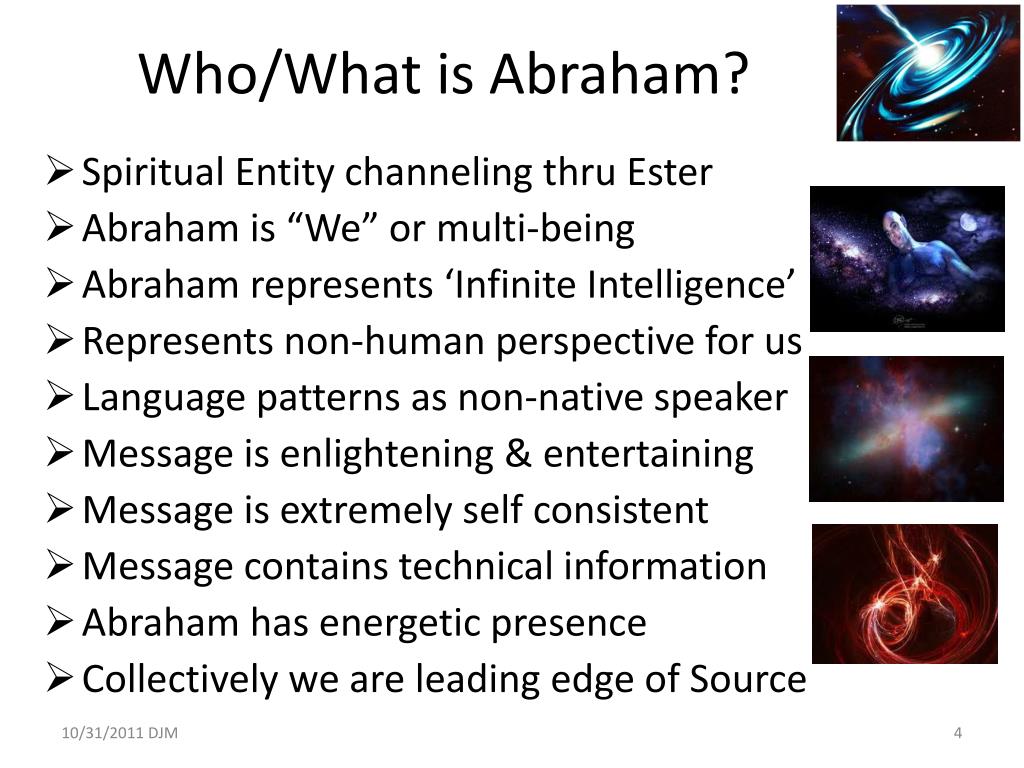 Who/What is Abraham?

➢ Spiritual Entity channeling thru Ester
➢ Abraham is “We” or multi-being
➢ Abraham represents ‘Infinite Intelligence’
➢ Represents non-human perspective for us
➢ Language patterns as non-native speaker
➢ Message is enlightening & entertaining
➢ Message is extremely self consistent
➢ Message contains technical information
➢ Abraham has energetic presence
➢ Collectively we are leading edge of Source

10/31/2011 DJM

4